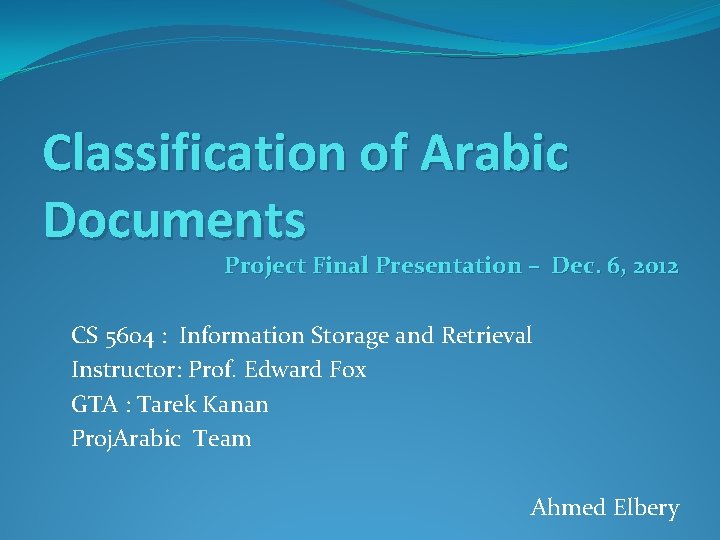 Classification of Arabic Documents

Project Final Presentation – Dec. 6, 2012

CS 5604 : Information Storage and Retrieval
Instructor: Prof. Edward Fox
GTA : Tarek Kanan
ProjArabic Team

Ahmed Elbery